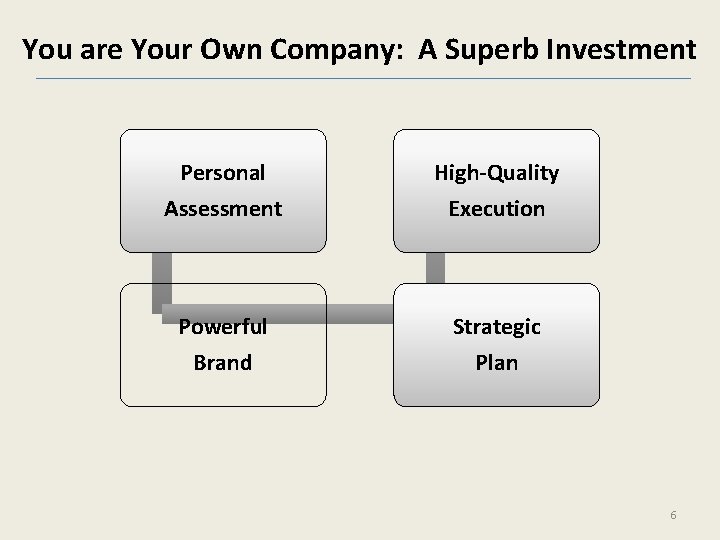 You are Your Own Company:  A Superb Investment

Personal Assessment

High-Quality Execution

Powerful Brand

Strategic Plan

6